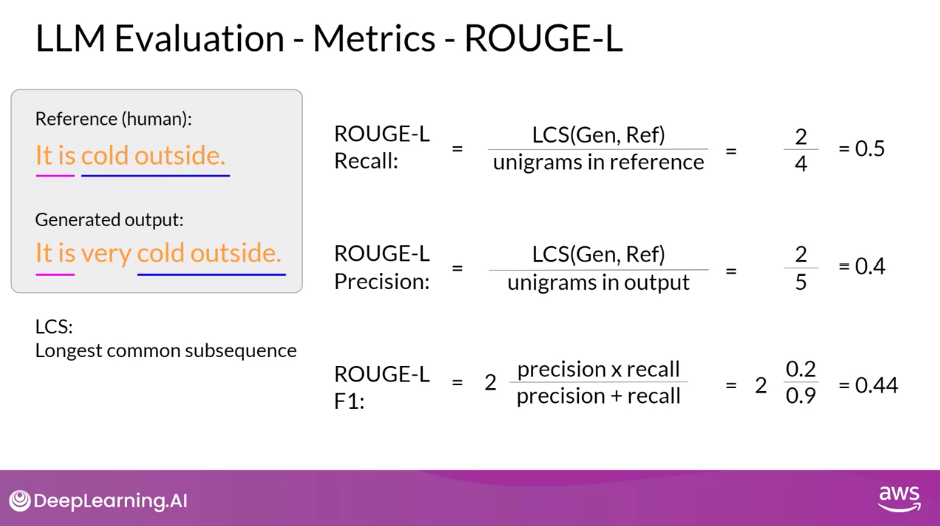 LLM Evaluation - Metrics - ROUGE-L

Reference (human):
It is cold outside.

Generated output:
It is very cold outside.

LCS:
Longest common subsequence

ROUGE-L Recall: $= \frac{\text{LCS(Gen, Ref)}}{\text{unigrams in reference}} = \frac{2}{4} = 0.5$

ROUGE-L Precision: $= \frac{\text{LCS(Gen, Ref)}}{\text{unigrams in output}} = \frac{2}{5} = 0.4$

ROUGE-L F1: $= 2 \frac{\text{precision x recall}}{\text{precision + recall}} = 2 \frac{0.2}{0.9} = 0.44$

DeepLearning.AI

aws